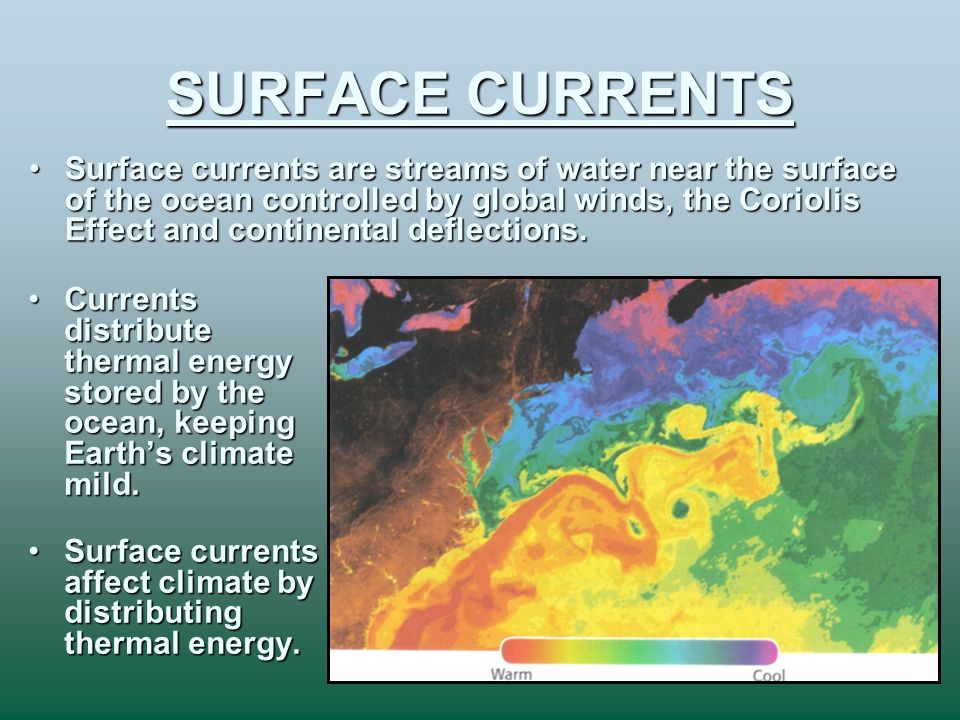 SURFACE CURRENTS

• Surface currents are streams of water near the surface of the ocean controlled by global winds, the Coriolis Effect and continental deflections.

• Currents distribute thermal energy stored by the ocean, keeping Earth's climate mild.

• Surface currents affect climate by distributing thermal energy.

Warm

Cool